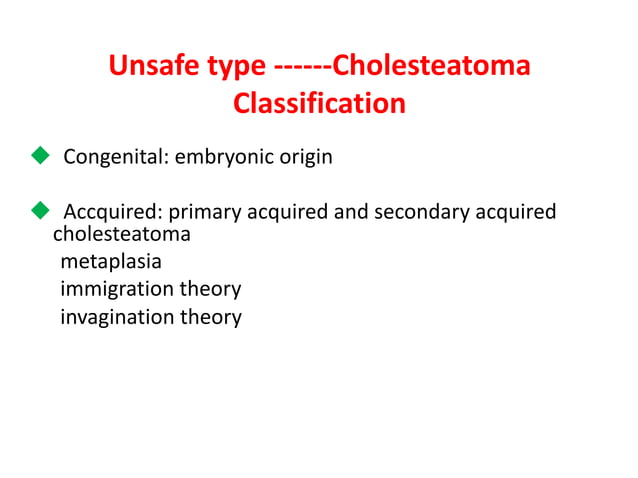 Unsafe type ------Cholesteatoma
Classification

◆ Congenital: embryonic origin

◆ Accquired: primary acquired and secondary acquired cholesteatoma
metaplasia
immigration theory
invagination theory